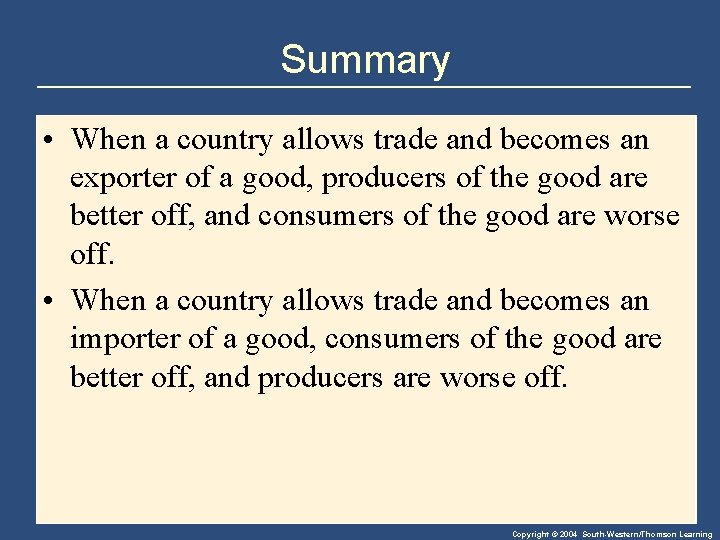 Summary

• When a country allows trade and becomes an exporter of a good, producers of the good are better off, and consumers of the good are worse off.

• When a country allows trade and becomes an importer of a good, consumers of the good are better off, and producers are worse off.

Copyright © 2004 South-Western/Thomson Learning